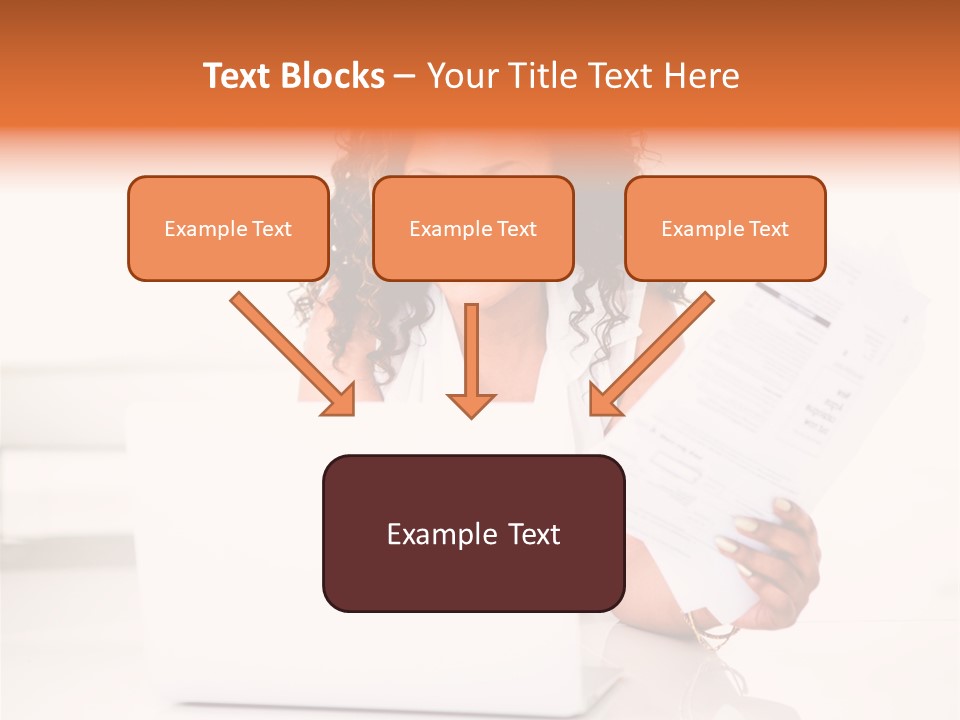 Text Blocks – Your Title Text Here

Example Text

Example Text

Example Text

Example Text